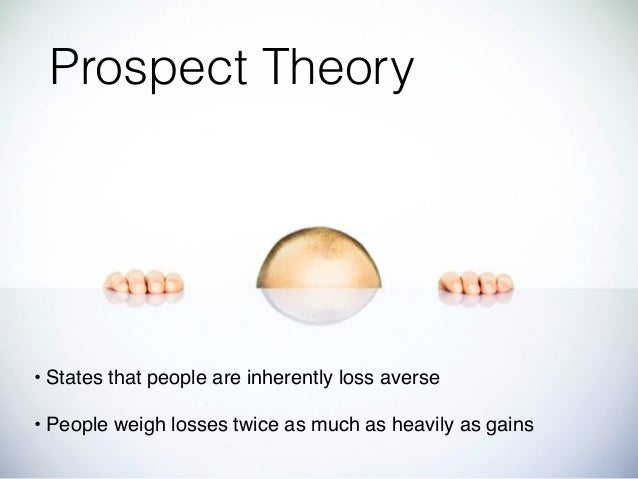 Prospect Theory

• States that people are inherently loss averse

• People weigh losses twice as much as heavily as gains